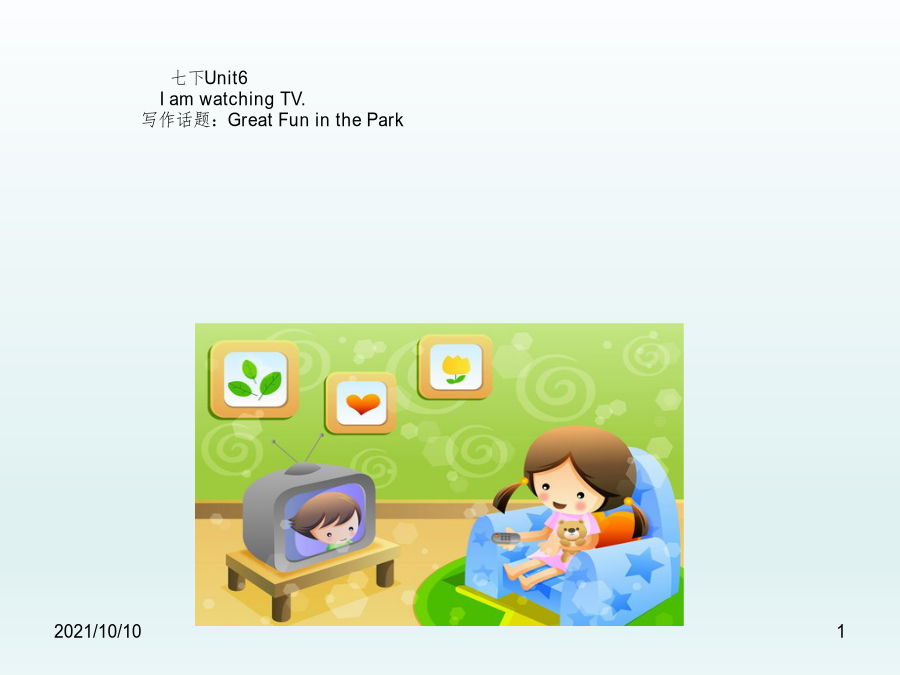 七下Unit6
I am watching TV.
写作话题：Great Fun in the Park

2021/10/10

1